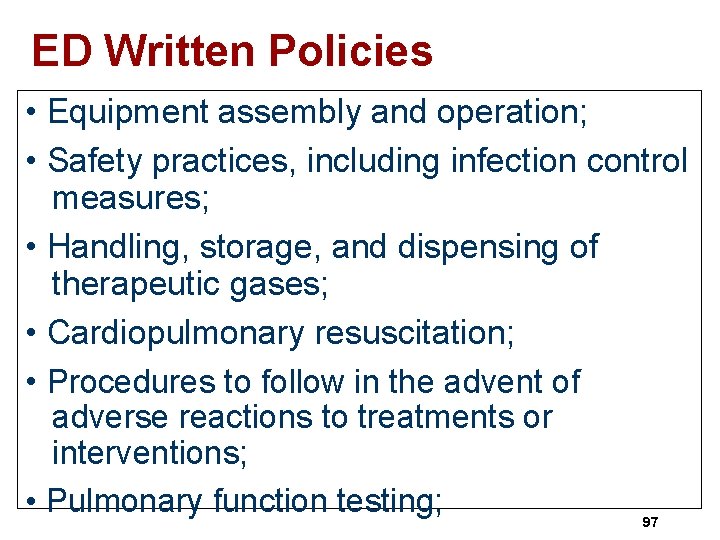 ED Written Policies

• Equipment assembly and operation;

• Safety practices, including infection control measures;

• Handling, storage, and dispensing of therapeutic gases;

• Cardiopulmonary resuscitation;

• Procedures to follow in the advent of adverse reactions to treatments or interventions;

• Pulmonary function testing;

97